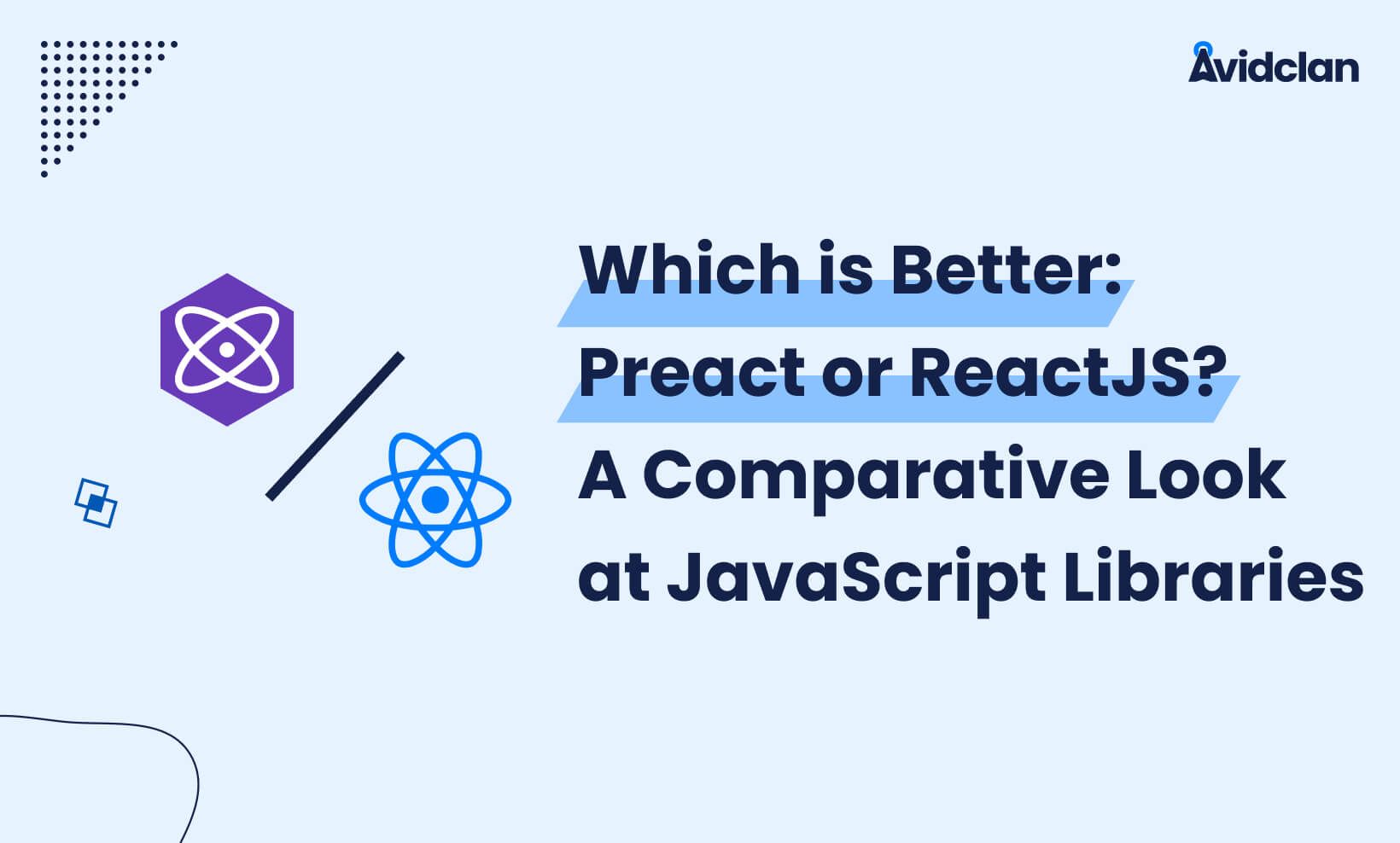 Avidclan

Which is Better: Preact or ReactJS? A Comparative Look at JavaScript Libraries